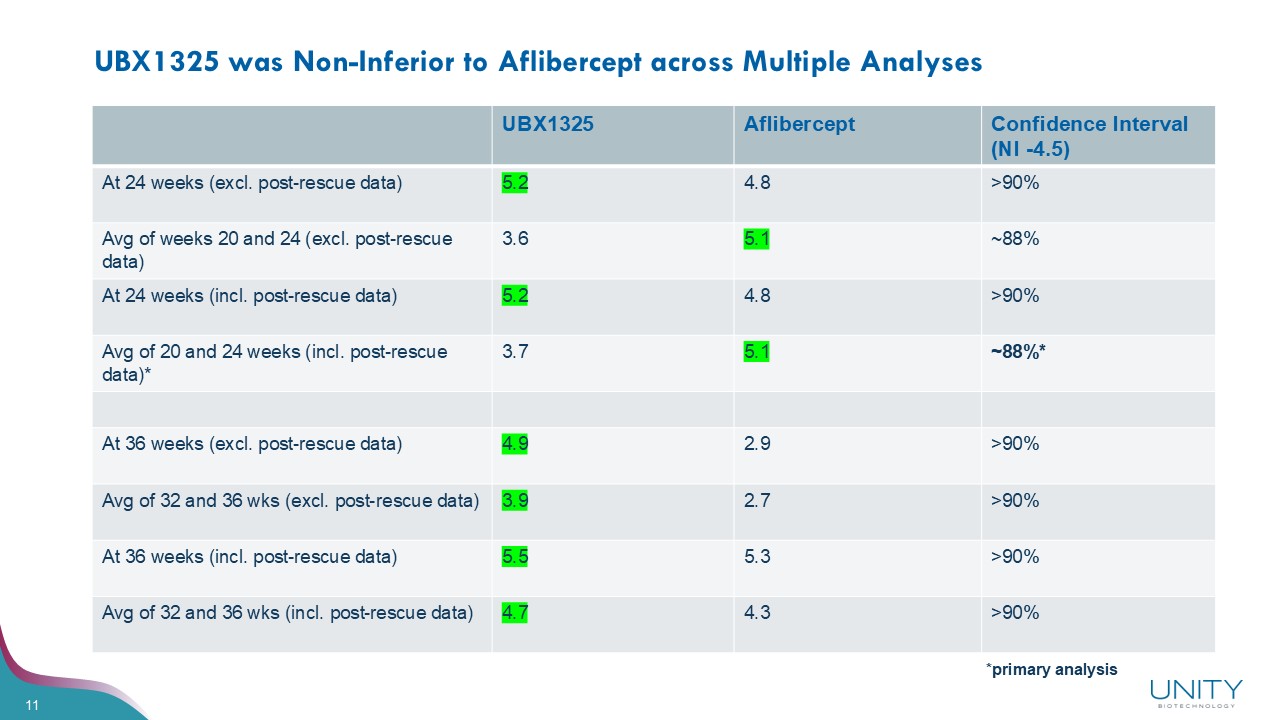 UBX1325 was Non-Inferior to Aflibercept across Multiple Analyses

| | UBX1325 | Aflibercept | Confidence Interval (NI -4.5) |
|---|---|---|---|
| At 24 weeks (excl. post-rescue data) | 5.2 | 4.8 | >90% |
| Avg of weeks 20 and 24 (excl. post-rescue data) | 3.6 | 5.1 | ~88% |
| At 24 weeks (incl. post-rescue data) | 5.2 | 4.8 | >90% |
| Avg of 20 and 24 weeks (incl. post-rescue data)* | 3.7 | 5.1 | ~88%* |
| | | | |
| At 36 weeks (excl. post-rescue data) | 4.9 | 2.9 | >90% |
| Avg of 32 and 36 wks (excl. post-rescue data) | 3.9 | 2.7 | >90% |
| At 36 weeks (incl. post-rescue data) | 5.5 | 5.3 | >90% |
| Avg of 32 and 36 wks (incl. post-rescue data) | 4.7 | 4.3 | >90% |

*primary analysis

11

UNITY
BIOTECHNOLOGY